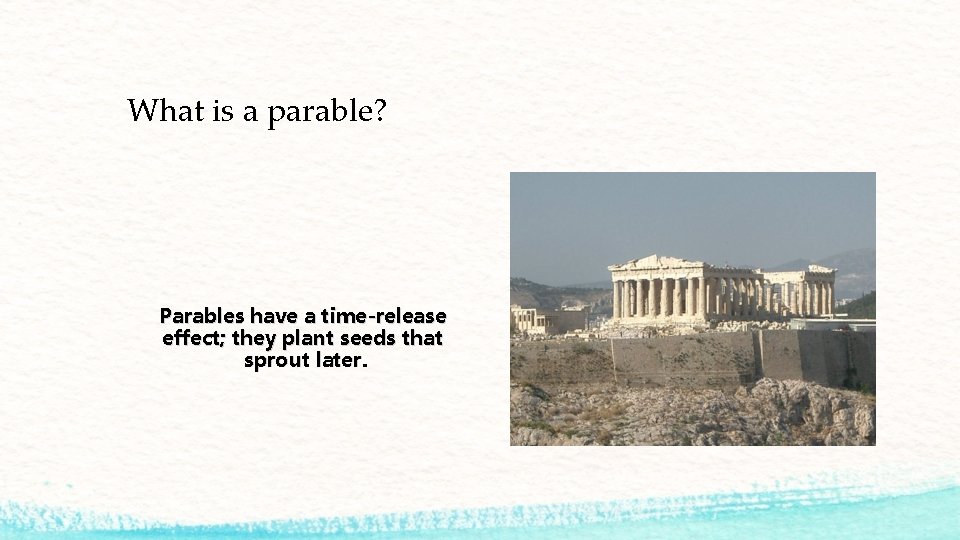 What is a parable?

Parables have a time-release effect; they plant seeds that sprout later.